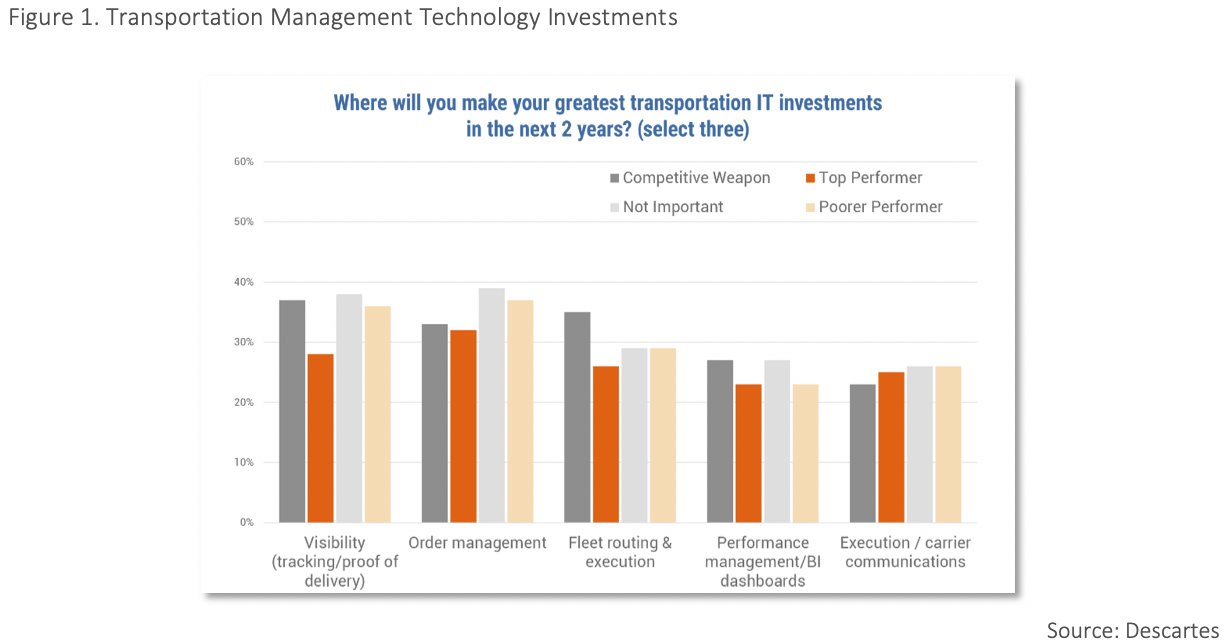 Figure 1. Transportation Management Technology Investments

Where will you make your greatest transportation IT investments in the next 2 years? (select three)

60%
50%
40%
30%
20%
10%
0%

Competitive Weapon
Top Performer
Not Important
Poorer Performer

Visibility (tracking/proof of delivery)
Order management
Fleet routing & execution
Performance management/BI dashboards
Execution / carrier communications

Source: Descartes